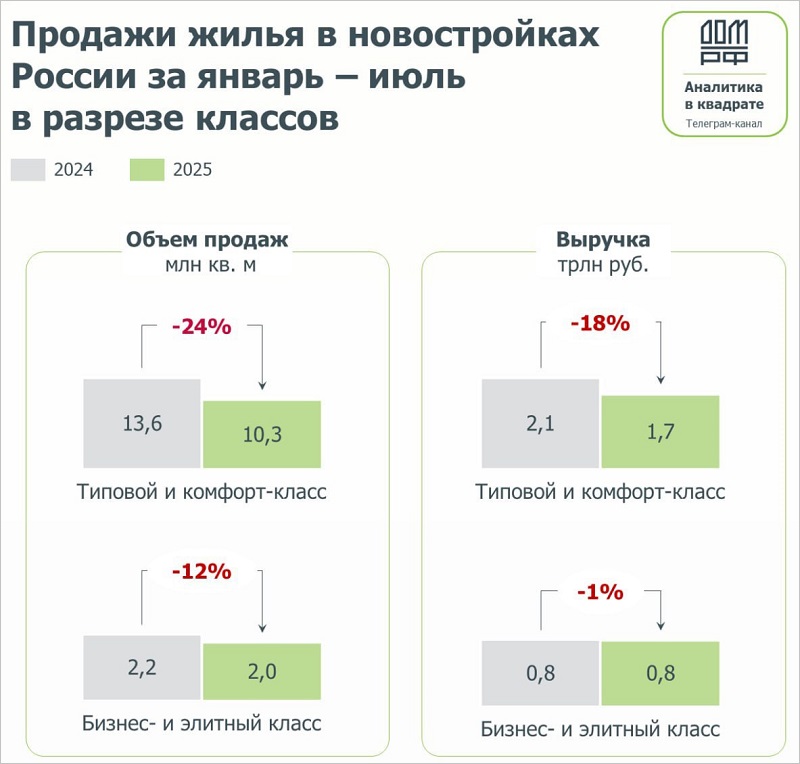 Продажи жилья в новостройках России за январь – июль в разрезе классов

ДОМ РФ

Аналитика в квадрате
Телеграм-канал

2024
2025

Объем продаж
млн кв. м

-24%

13,6
10,3

Типовой и комфорт-класс

-12%

2,2
2,0

Бизнес- и элитный класс

Выручка
трлн руб.

-18%

2,1
1,7

Типовой и комфорт-класс

-1%

0,8
0,8

Бизнес- и элитный класс